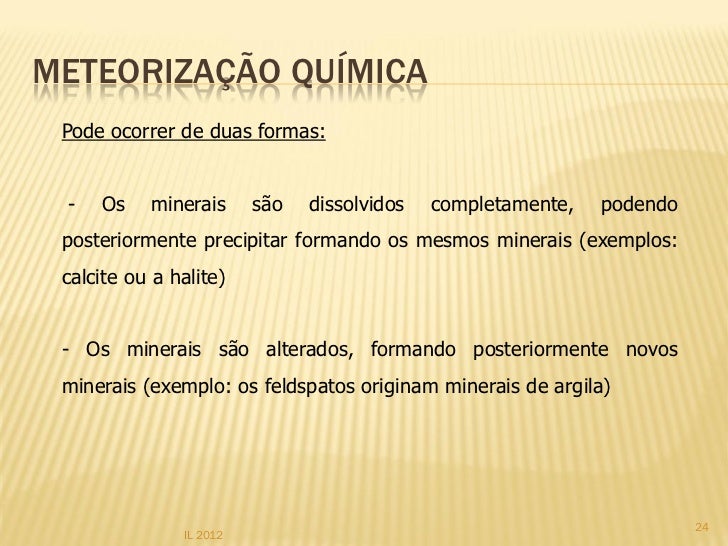 METEORIZAÇÃO QUÍMICA

Pode ocorrer de duas formas:

- Os minerais são dissolvidos completamente, podendo posteriormente precipitar formando os mesmos minerais (exemplos: calcite ou a halite)

- Os minerais são alterados, formando posteriormente novos minerais (exemplo: os feldspatos originam minerais de argila)

IL 2012

24